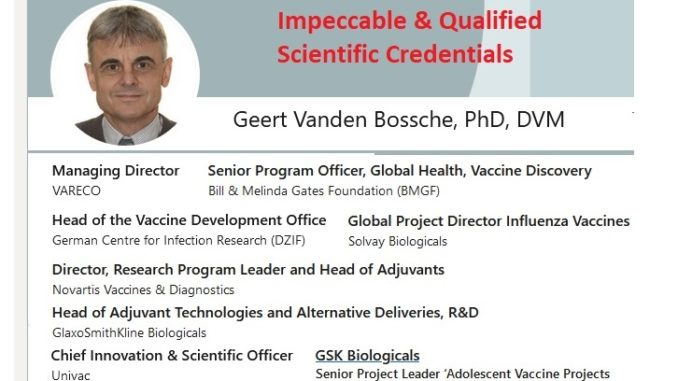 Impeccable & Qualified Scientific Credentials

Geert Vanden Bossche, PhD, DVM

Managing Director
VARECO

Senior Program Officer, Global Health, Vaccine Discovery
Bill & Melinda Gates Foundation (BMGF)

Head of the Vaccine Development Office
German Centre for Infection Research (DZIF)

Global Project Director Influenza Vaccines
Solvay Biologicals

Director, Research Program Leader and Head of Adjuvants
Novartis Vaccines & Diagnostics

Head of Adjuvant Technologies and Alternative Deliveries, R&D
GlaxoSmithKline Biologicals

Chief Innovation & Scientific Officer
Univac

GSK Biologicals
Senior Project Leader 'Adolescent Vaccine Projects